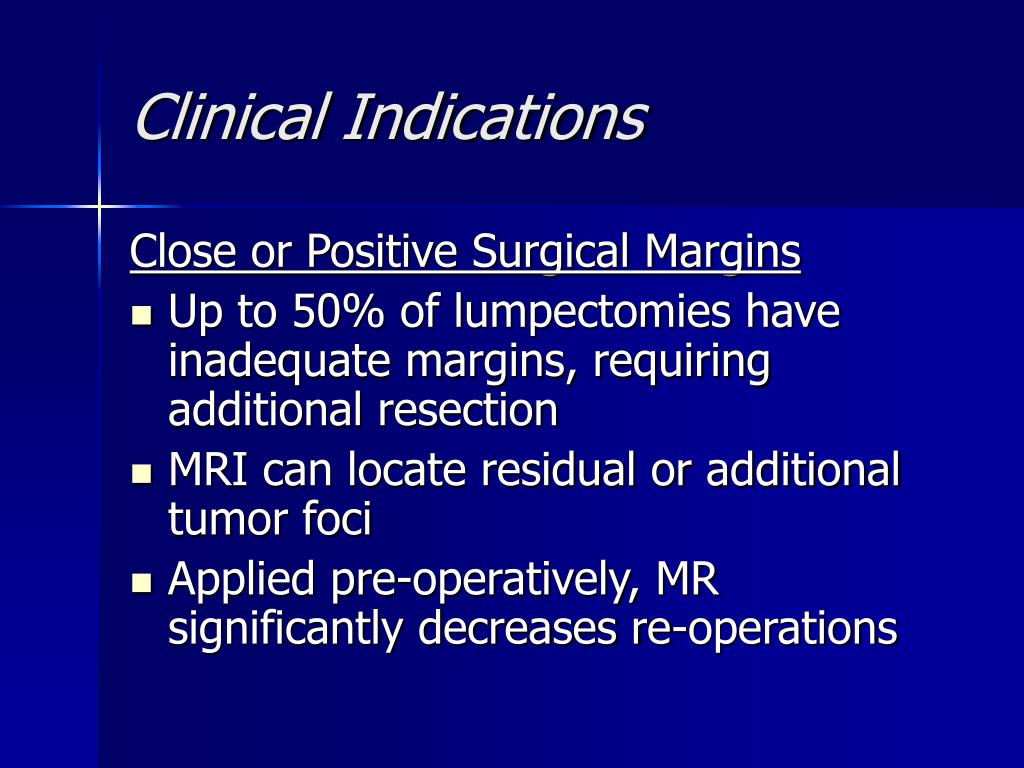 Clinical Indications

Close or Positive Surgical Margins

- Up to 50% of lumpectomies have inadequate margins, requiring additional resection
- MRI can locate residual or additional tumor foci
- Applied pre-operatively, MR significantly decreases re-operations